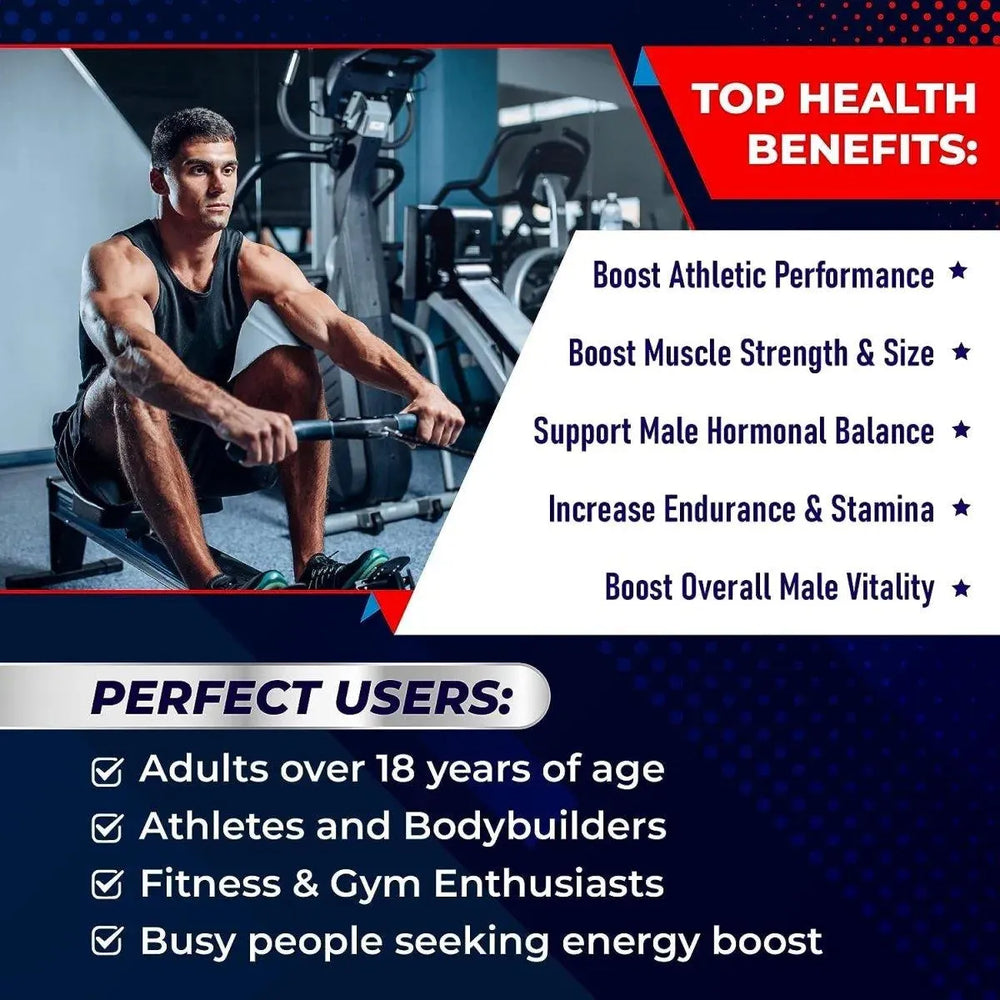 TOP HEALTH BENEFITS:

Boost Athletic Performance ★

Boost Muscle Strength & Size ★

Support Male Hormonal Balance ★

Increase Endurance & Stamina ★

Boost Overall Male Vitality ★

PERFECT USERS:

☑ Adults over 18 years of age
☑ Athletes and Bodybuilders
☑ Fitness & Gym Enthusiasts
☑ Busy people seeking energy boost